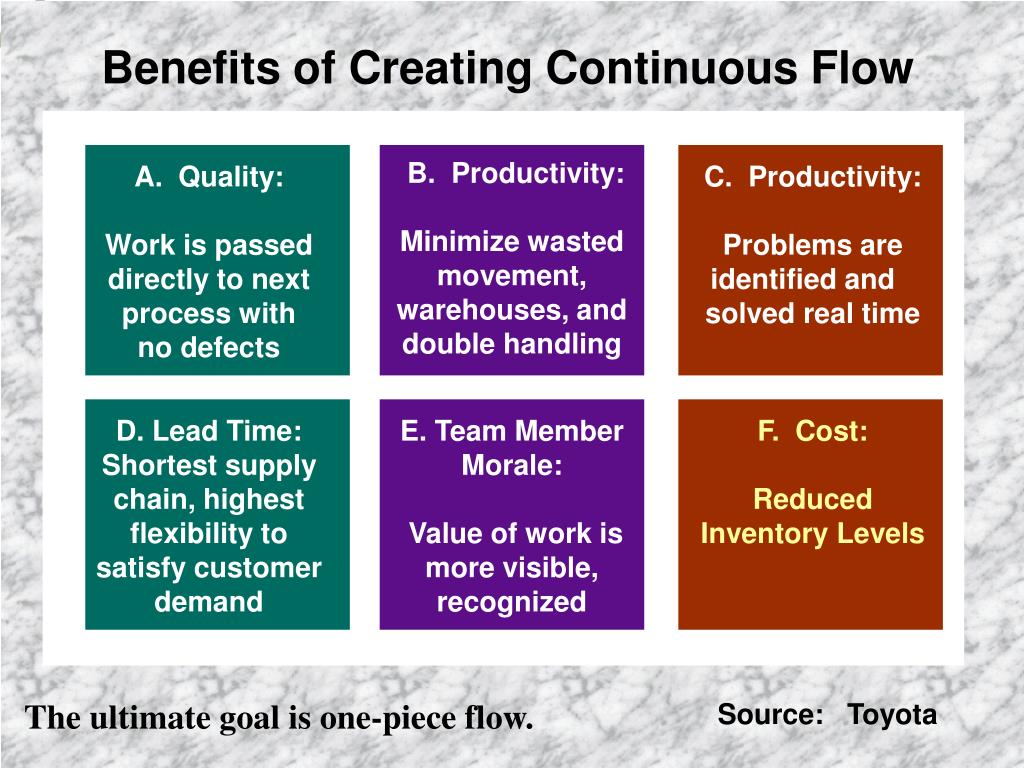 Benefits of Creating Continuous Flow

A. Quality:

Work is passed directly to next process with no defects

B. Productivity:

Minimize wasted movement, warehouses, and double handling

C. Productivity:

Problems are identified and solved real time

D. Lead Time: Shortest supply chain, highest flexibility to satisfy customer demand

E. Team Member Morale:

Value of work is more visible, recognized

F. Cost:

Reduced Inventory Levels

The ultimate goal is one-piece flow.

Source: Toyota